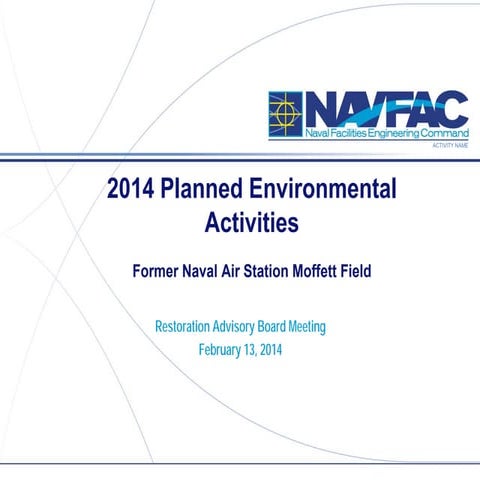 NAVFAC
Naval Facilities Engineering Command
ACTIVITY NAME

2014 Planned Environmental Activities

Former Naval Air Station Moffett Field

Restoration Advisory Board Meeting
February 13, 2014